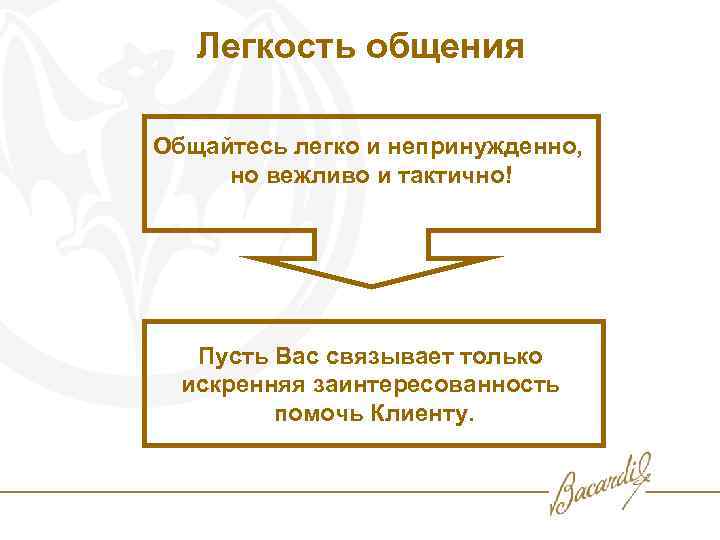 Легкость общения

Общайтесь легко и непринужденно, но вежливо и тактично!

Пусть Вас связывает только искренняя заинтересованность помочь Клиенту.

Bacardi